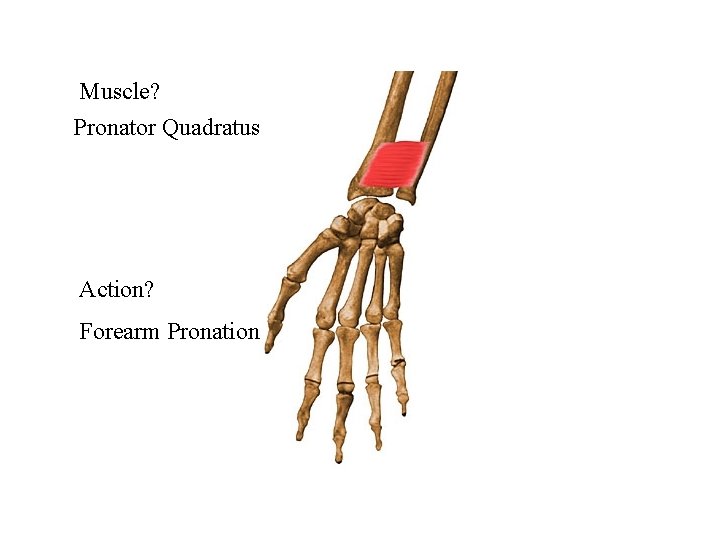 Muscle?
Pronator Quadratus

Action?
Forearm Pronation